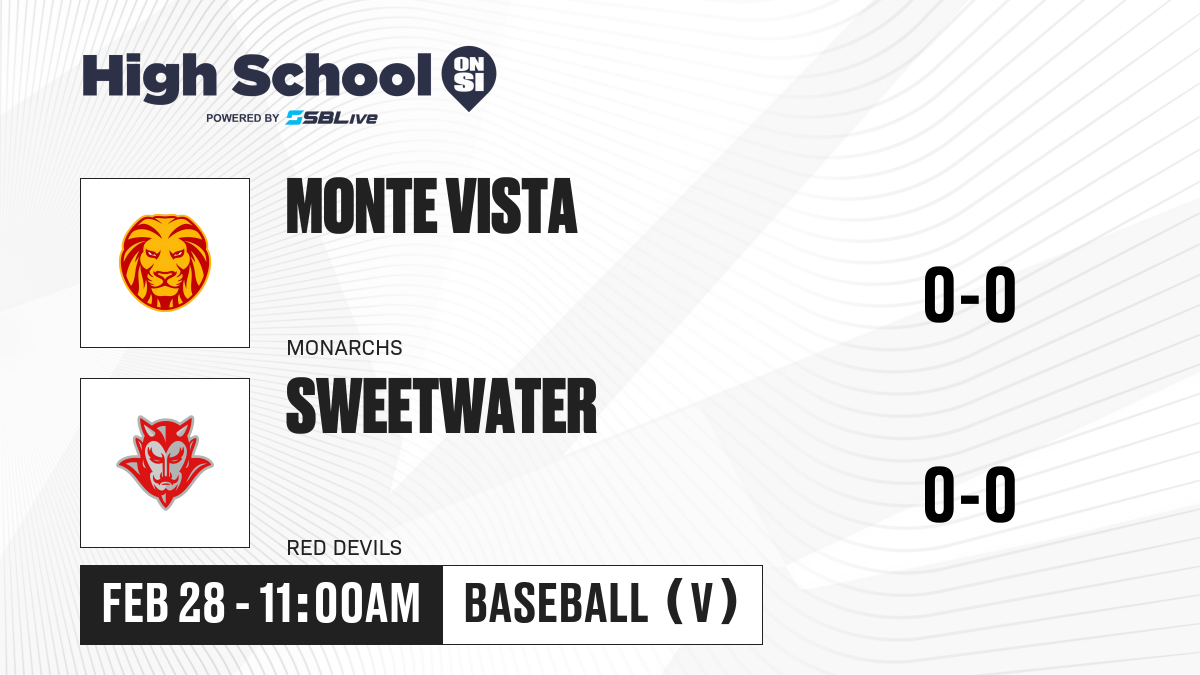 High School ON SI
POWERED BY SBLive

MONTE VISTA
MONARCHS
0-0

SWEETWATER
RED DEVILS
0-0

FEB 28 - 11:00AM
BASEBALL (V)